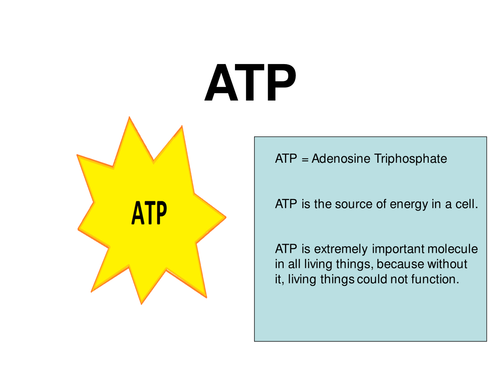 ATP

ATP

ATP = Adenosine Triphosphate

ATP is the source of energy in a cell.

ATP is extremely important molecule in all living things, because without it, living things could not function.